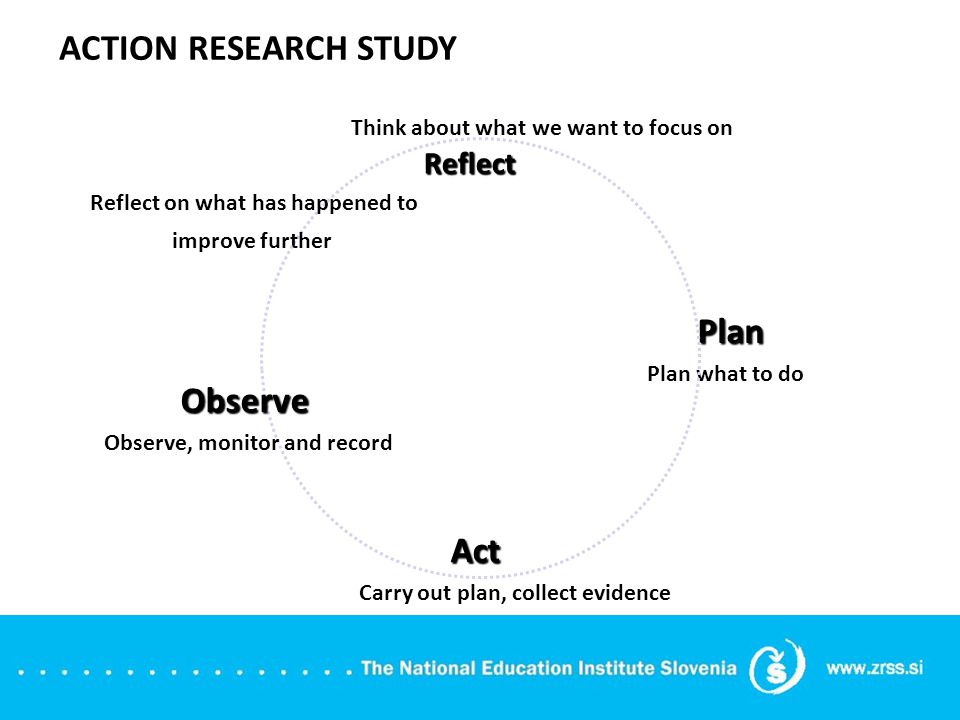 ACTION RESEARCH STUDY

Think about what we want to focus on

Reflect

Reflect on what has happened to improve further

Plan

Plan what to do

Observe

Observe, monitor and record

Act

Carry out plan, collect evidence

The National Education Institute Slovenia

www.zrss.si